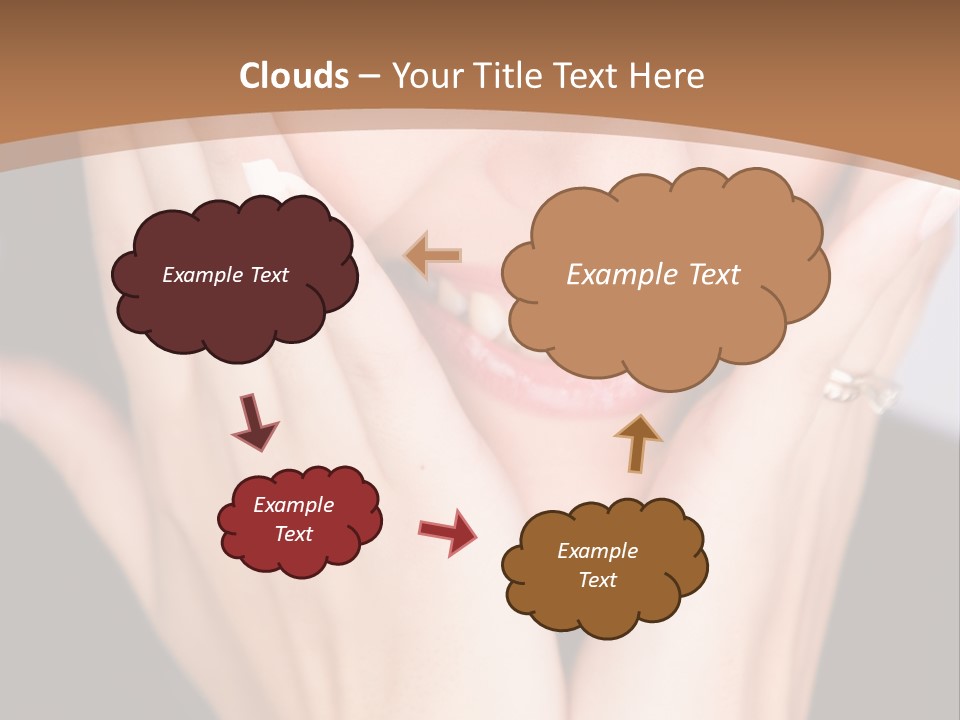 Clouds – Your Title Text Here

Example Text

Example Text

Example Text

Example Text